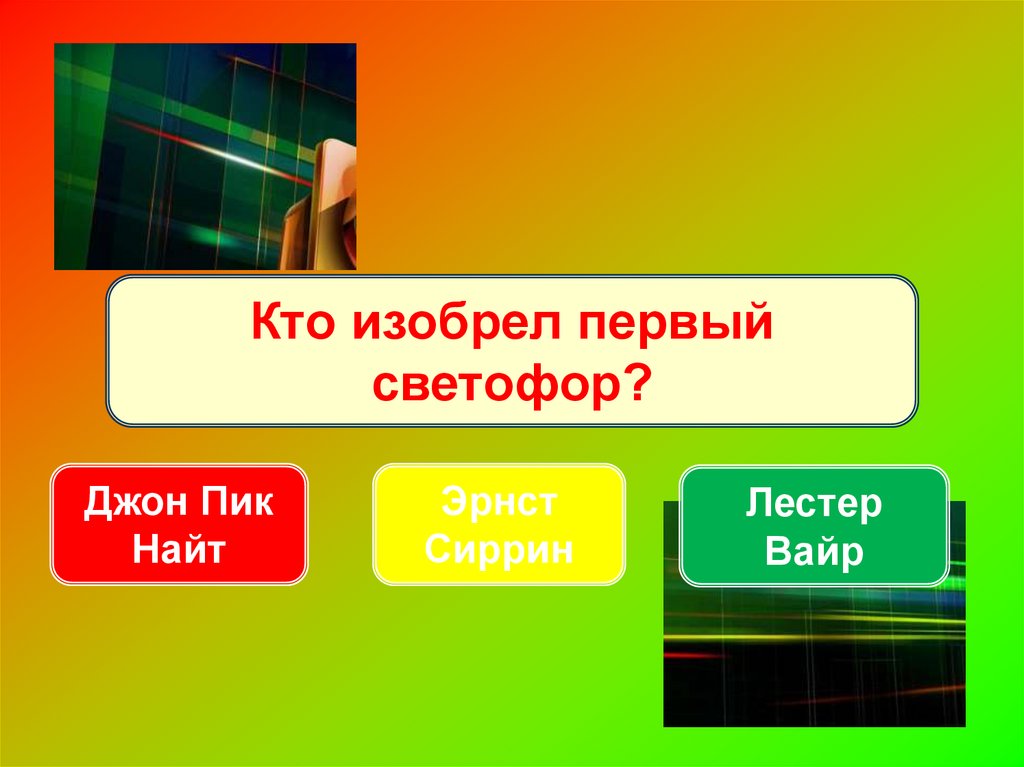 Кто изобрел первый светофор?

Джон Пик Найт

Эрнст Сиррин

Лестер Вайр